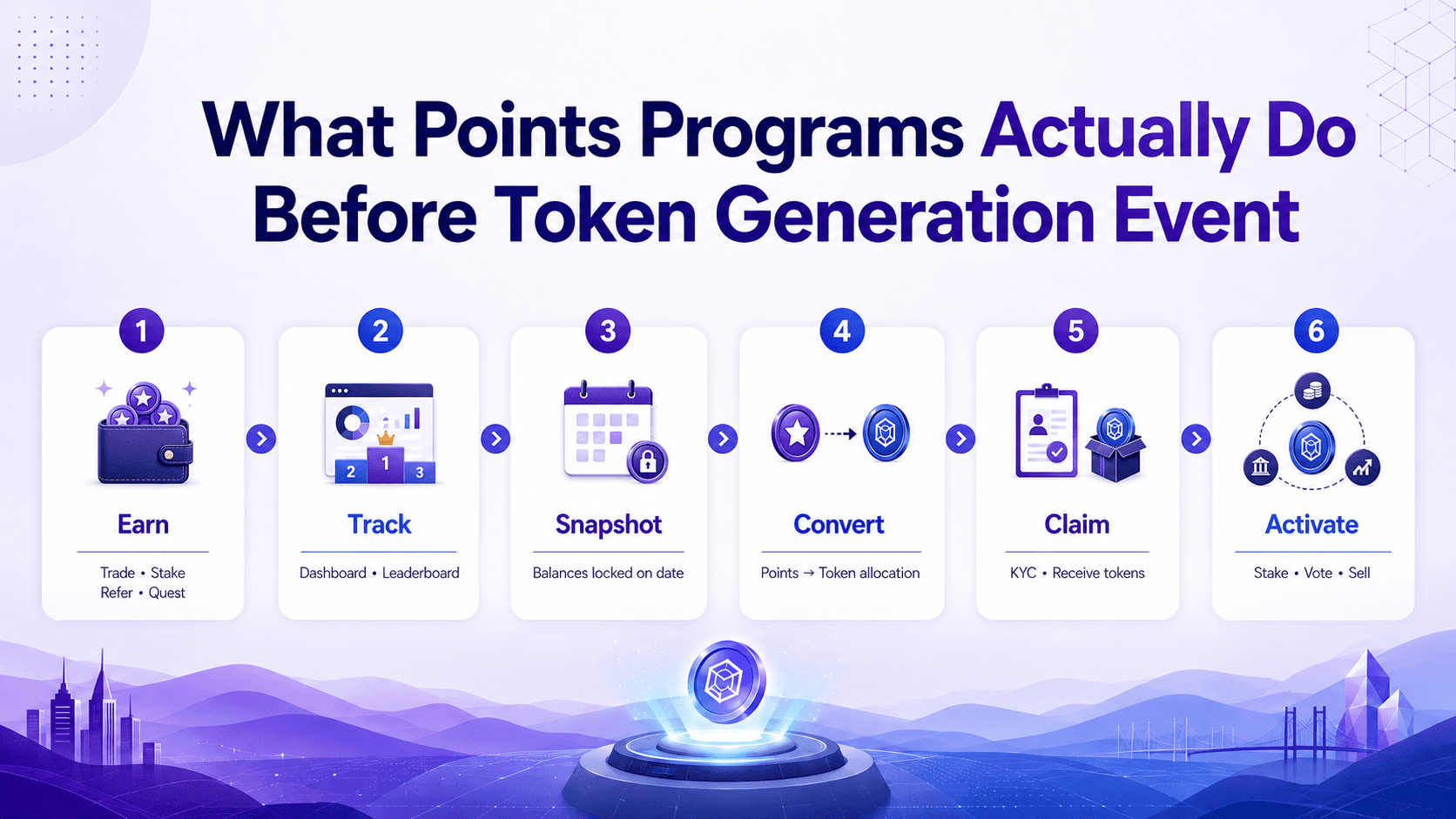 What Points Programs Actually Do Before Token Generation Event

1
Earn
Trade • Stake
Refer • Quest

2
2 1 3
Track
Dashboard • Leaderboard

3
Snapshot
Balances locked on date

4
Convert
Points → Token allocation

5
Claim
KYC • Receive tokens

6
Activate
Stake • Vote • Sell